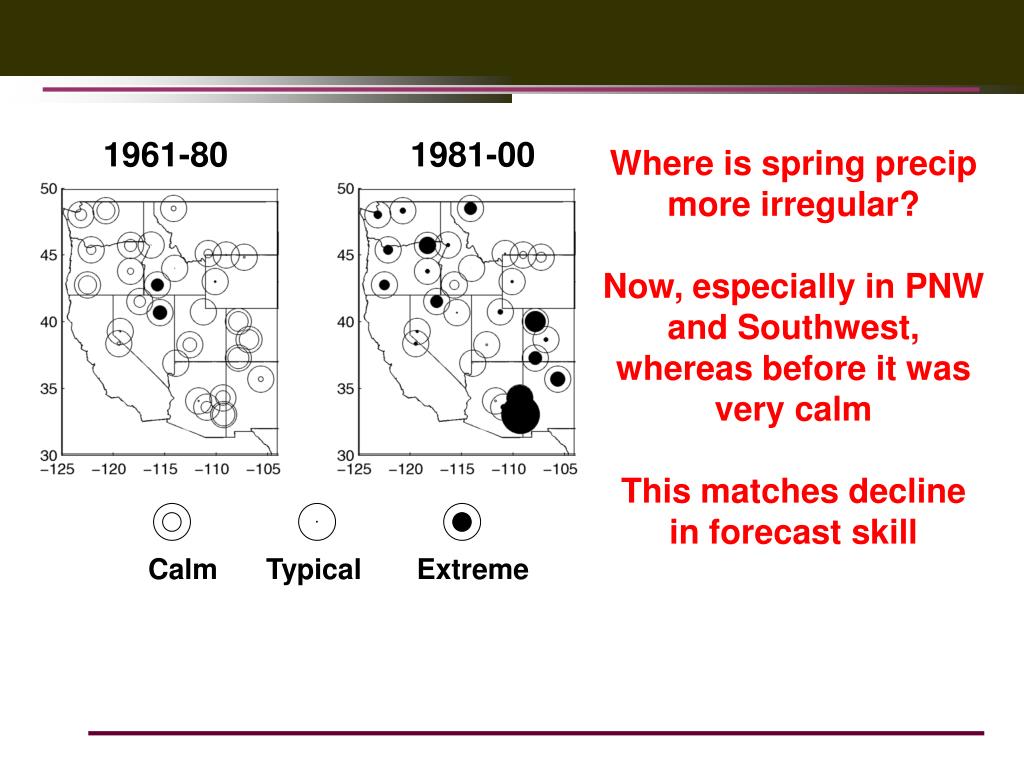 1961-80

50
45
40
35
30
−125 −120 −115 −110 −105

1981-00

50
45
40
35
30
−125 −120 −115 −110 −105

Calm Typical Extreme

Where is spring precip more irregular?

Now, especially in PNW and Southwest, whereas before it was very calm

This matches decline in forecast skill